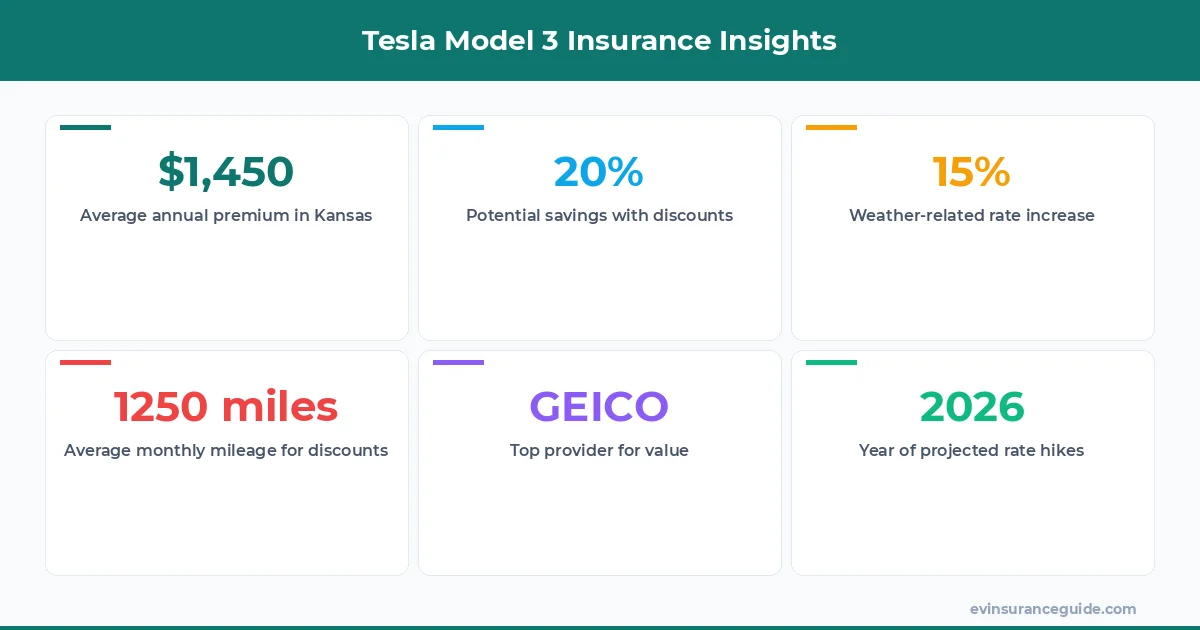 Tesla Model 3 Insurance Insights

$1,450
Average annual premium in Kansas

20%
Potential savings with discounts

15%
Weather-related rate increase

1250 miles
Average monthly mileage for discounts

GEICO
Top provider for value

2026
Year of projected rate hikes

evinsuranceguide.com